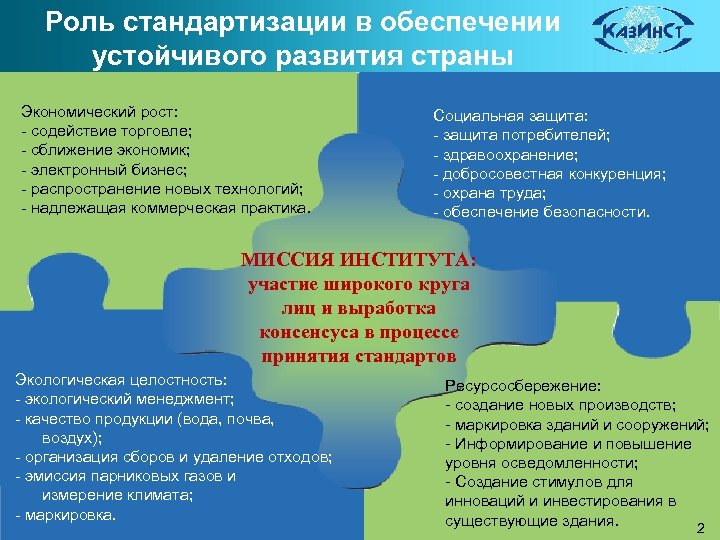 Роль стандартизации в обеспечении устойчивого развития страны

КазИнСт

Экономический рост:
- содействие торговле;
- сближение экономик;
- электронный бизнес;
- распространение новых технологий;
- надлежащая коммерческая практика.

Социальная защита:
- защита потребителей;
- здравоохранение;
- добросовестная конкуренция;
- охрана труда;
- обеспечение безопасности.

МИССИЯ ИНСТИТУТА: участие широкого круга лиц и выработка консенсуса в процессе принятия стандартов

Экологическая целостность:
- экологический менеджмент;
- качество продукции (вода, почва, воздух);
- организация сборов и удаление отходов;
- эмиссия парниковых газов и измерение климата;
- маркировка.

Ресурсосбережение:
- создание новых производств;
- маркировка зданий и сооружений;
- Информирование и повышение уровня осведомленности;
- Создание стимулов для инноваций и инвестирования в существующие здания.

2